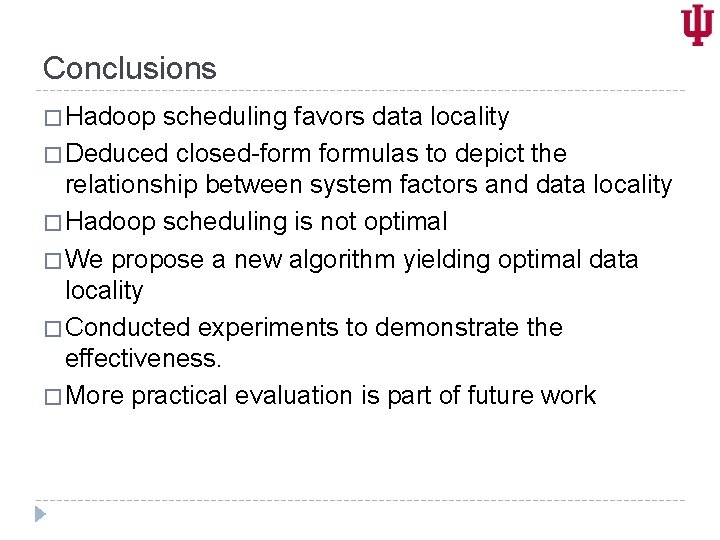 Conclusions

□ Hadoop scheduling favors data locality

□ Deduced closed-form formulas to depict the relationship between system factors and data locality

□ Hadoop scheduling is not optimal

□ We propose a new algorithm yielding optimal data locality

□ Conducted experiments to demonstrate the effectiveness.

□ More practical evaluation is part of future work